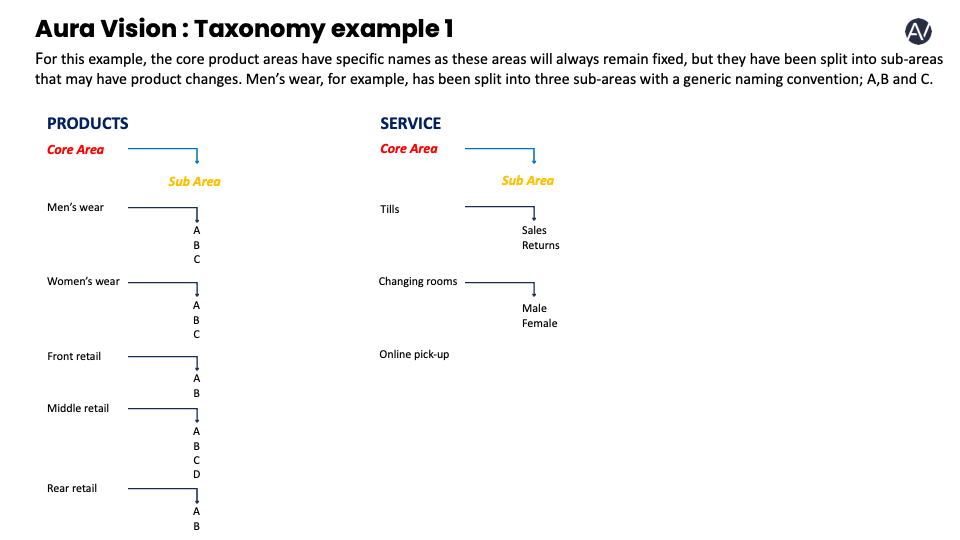 Aura Vision : Taxonomy example 1

AV

For this example, the core product areas have specific names as these areas will always remain fixed, but they have been split into sub-areas that may have product changes. Men's wear, for example, has been split into three sub-areas with a generic naming convention; A,B and C.

PRODUCTS

Core Area

Sub Area

Men's wear

A
B
C

Women's wear

A
B
C

Front retail

A
B

Middle retail

A
B
C
D

Rear retail

A
B

SERVICE

Core Area

Sub Area

Tills

Sales
Returns

Changing rooms

Male
Female

Online pick-up